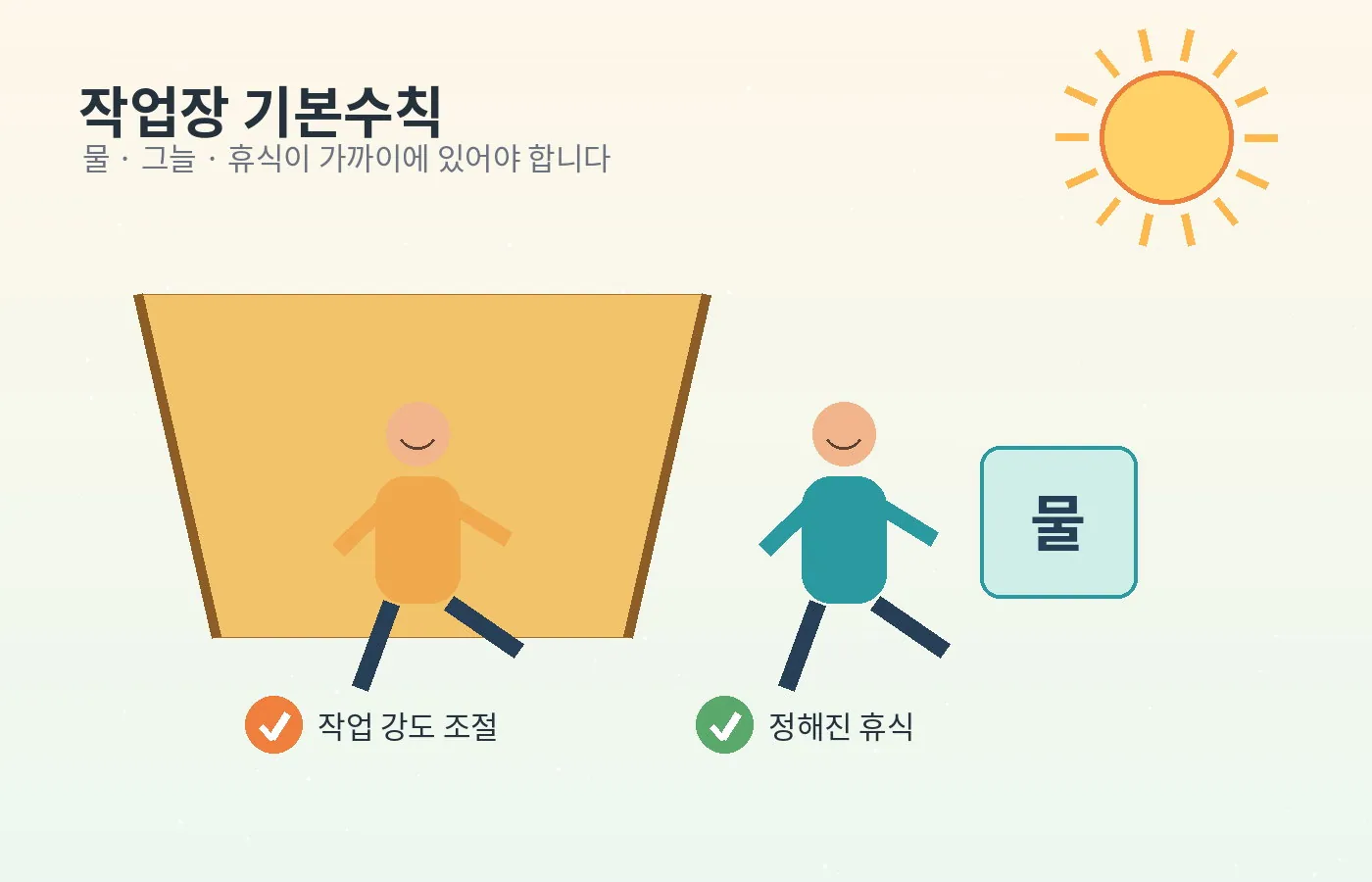 작업장 기본수칙
물 · 그늘 · 휴식이 가까이에 있어야 합니다

물

작업 강도 조절

정해진 휴식